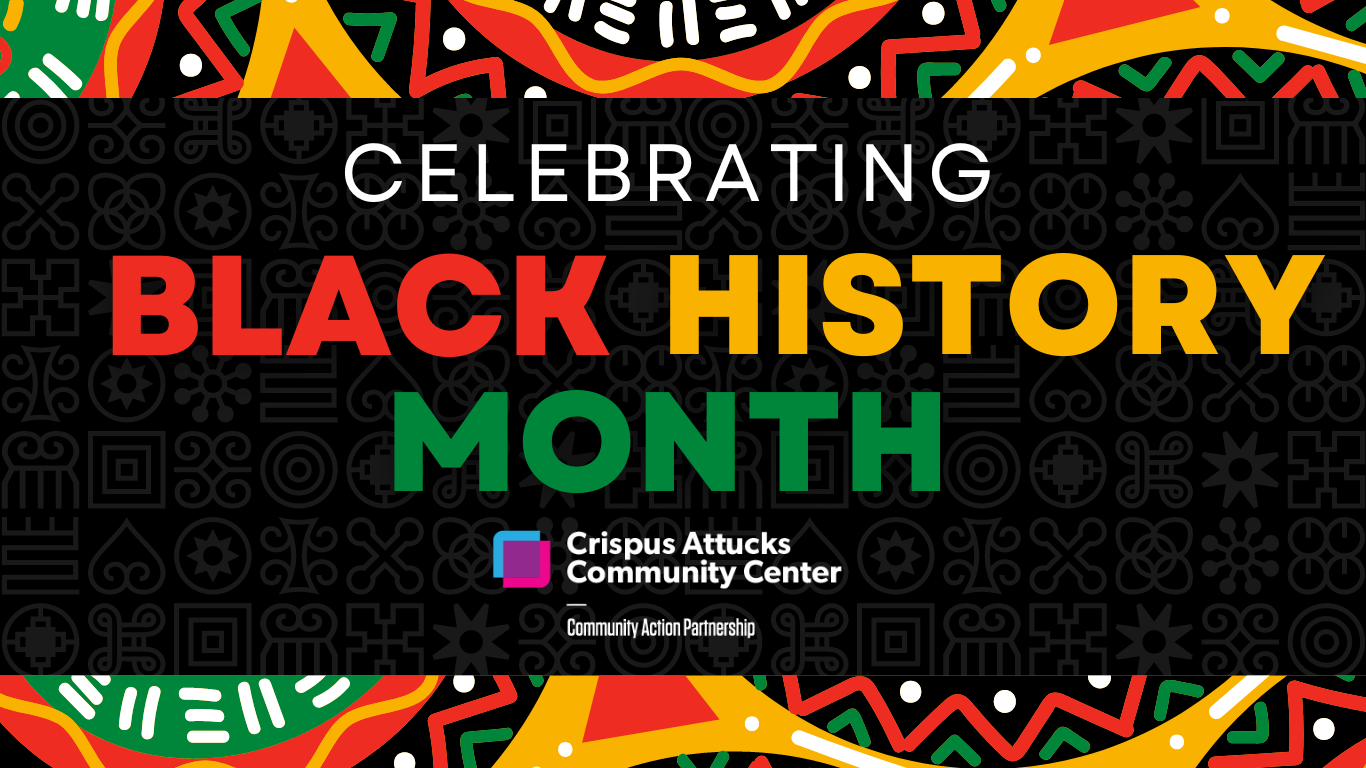 CELEBRATING
BLACK HISTORY
MONTH

Crispus Attucks
Community Center

Community Action Partnership